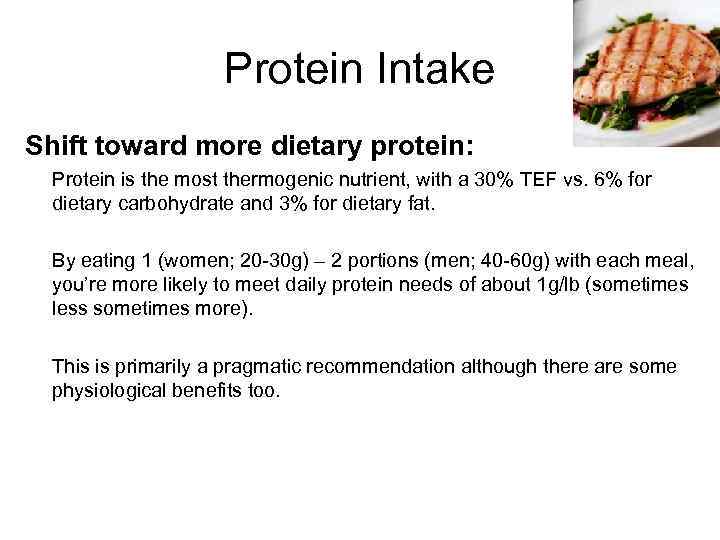 Protein Intake

Shift toward more dietary protein:

Protein is the most thermogenic nutrient, with a 30% TEF vs. 6% for dietary carbohydrate and 3% for dietary fat.

By eating 1 (women; 20-30g) – 2 portions (men; 40-60g) with each meal, you're more likely to meet daily protein needs of about 1g/lb (sometimes less sometimes more).

This is primarily a pragmatic recommendation although there are some physiological benefits too.